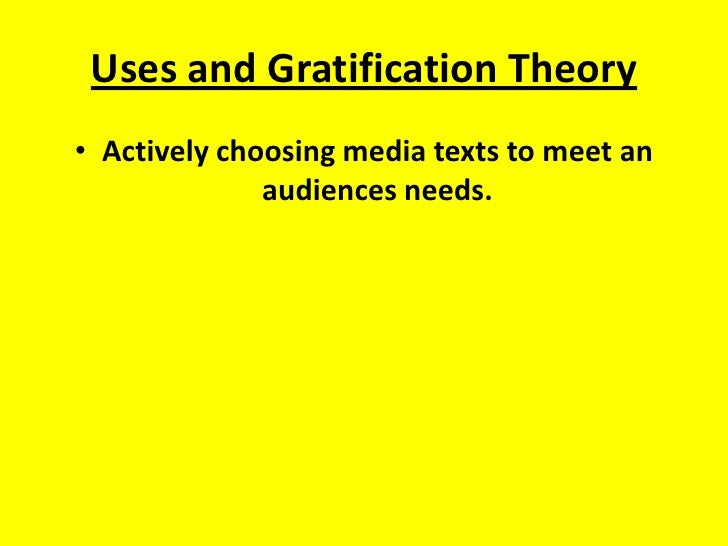 Uses and Gratification Theory

• Actively choosing media texts to meet an audiences needs.